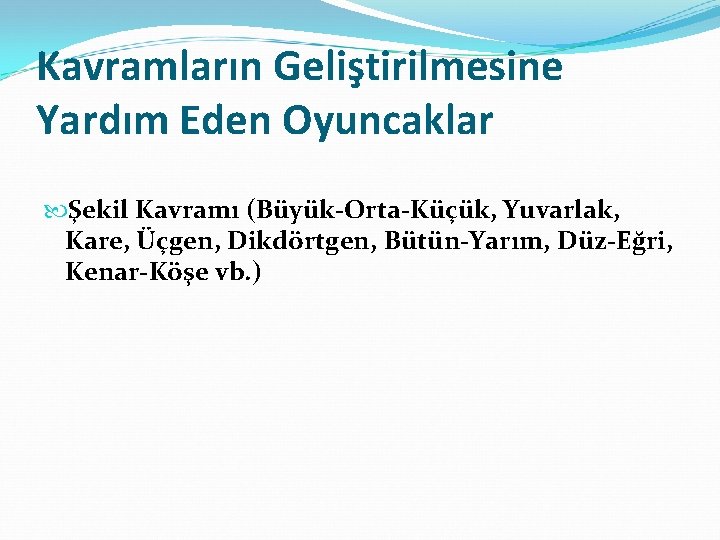 Kavramların Geliştirilmesine Yardım Eden Oyuncaklar

Şekil Kavramı (Büyük-Orta-Küçük, Yuvarlak, Kare, Üçgen, Dikdörtgen, Bütün-Yarım, Düz-Eğri, Kenar-Köşe vb.)